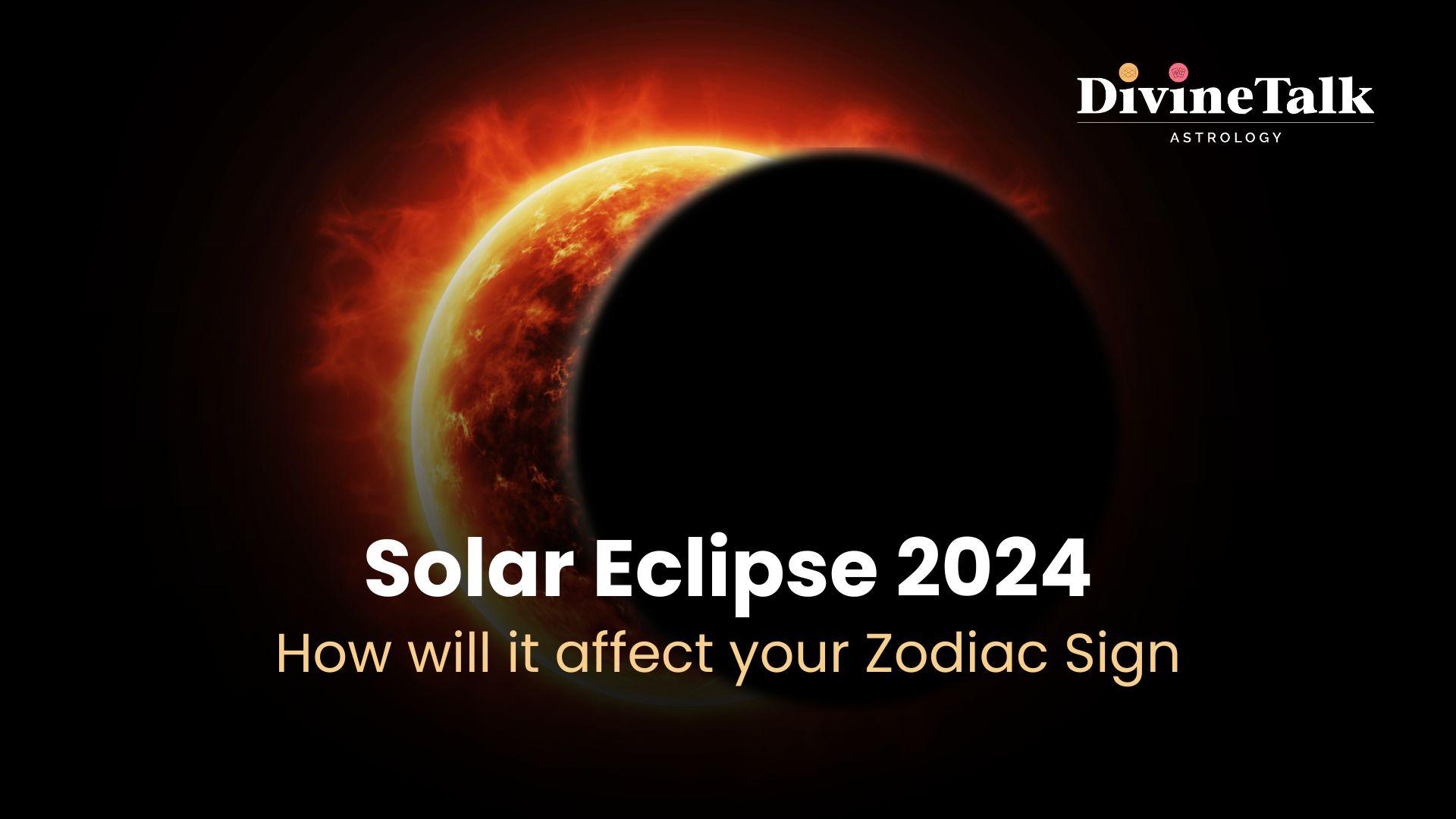 DivineTalk
ASTROLOGY

Solar Eclipse 2024
How will it affect your Zodiac Sign